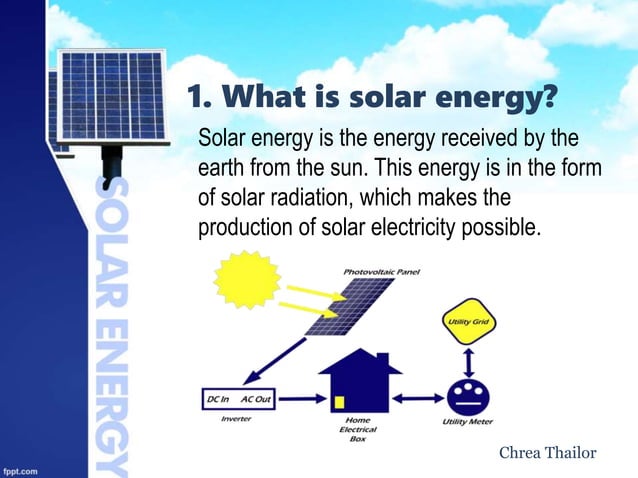 SOLAR ENERGY

1. What is solar energy?

Solar energy is the energy received by the earth from the sun. This energy is in the form of solar radiation, which makes the production of solar electricity possible.

Photovoltaic Panel

Utility Grid

DC In AC Out

Inverter

Home Electrical Box

Utility Meter

Chrea Thailor

fppt.com